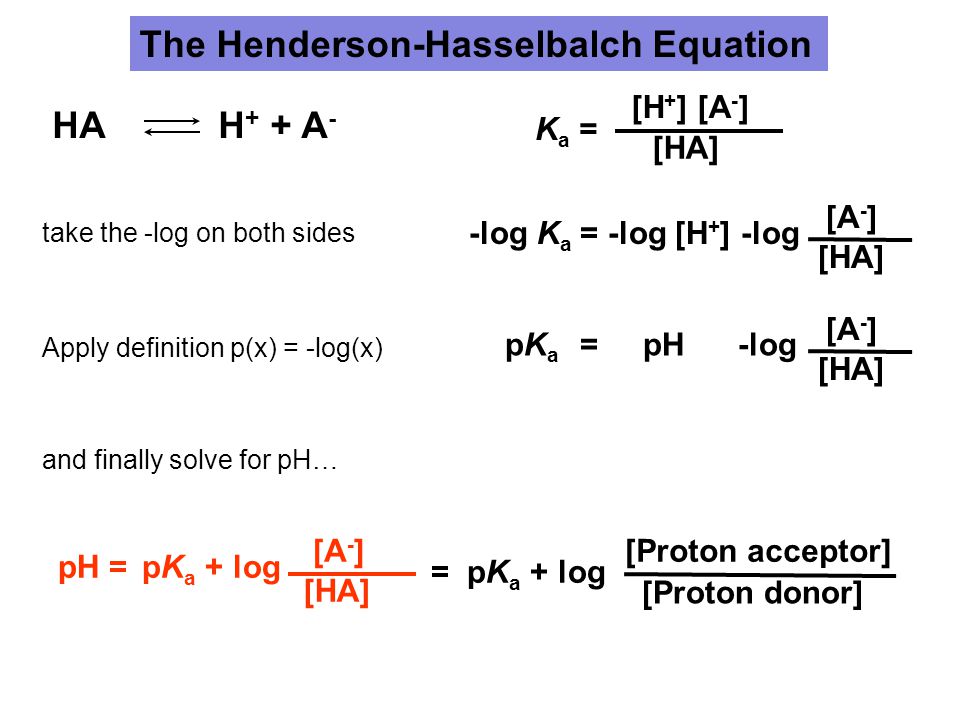 The Henderson-Hasselbalch Equation

$HA \rightleftharpoons H^+ + A^-$

$K_a = \frac{[H^+][A^-]}{[HA]}$

take the -log on both sides

$-\log K_a = -\log [H^+] - \log \frac{[A^-]}{[HA]}$

Apply definition p(x) = -log(x)

$pK_a = pH - \log \frac{[A^-]}{[HA]}$

and finally solve for pH…

$pH = pK_a + \log \frac{[A^-]}{[HA]} = pK_a + \log \frac{[\text{Proton acceptor}]}{[\text{Proton donor}]}$